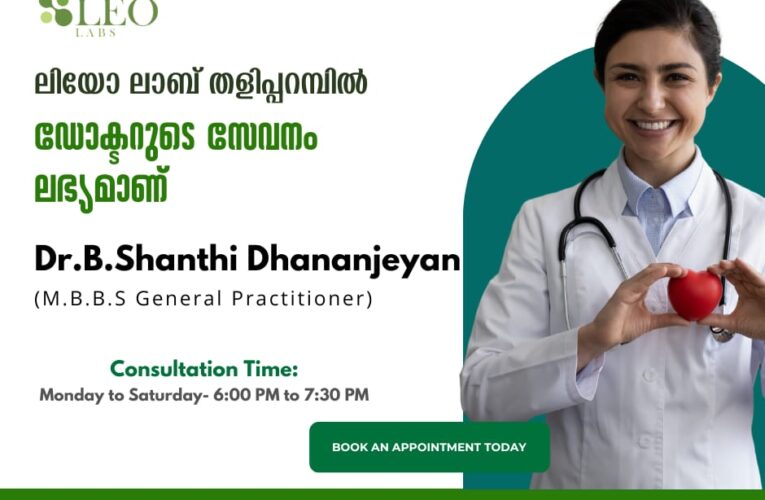 LEO
LABS

ലിയോ ലാബ് തളിപ്പറമ്പിൽ
ഡോക്ടറുടെ സേവനം ലഭ്യമാണ്

Dr.B.Shanthi Dhananjeyan
(M.B.B.S General Practitioner)

Consultation Time:
Monday to Saturday- 6:00 PM to 7:30 PM

BOOK AN APPOINTMENT TODAY